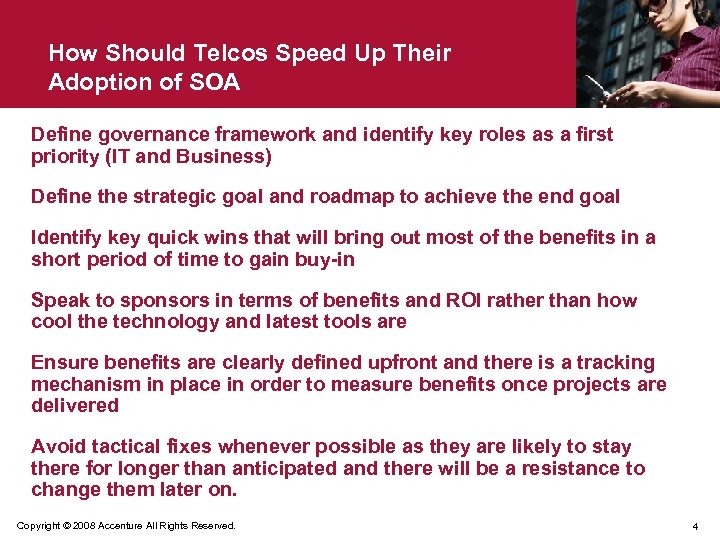 How Should Telcos Speed Up Their Adoption of SOA

Define governance framework and identify key roles as a first priority (IT and Business)

Define the strategic goal and roadmap to achieve the end goal

Identify key quick wins that will bring out most of the benefits in a short period of time to gain buy-in

Speak to sponsors in terms of benefits and ROI rather than how cool the technology and latest tools are

Ensure benefits are clearly defined upfront and there is a tracking mechanism in place in order to measure benefits once projects are delivered

Avoid tactical fixes whenever possible as they are likely to stay there for longer than anticipated and there will be a resistance to change them later on.

Copyright © 2008 Accenture All Rights Reserved.

4